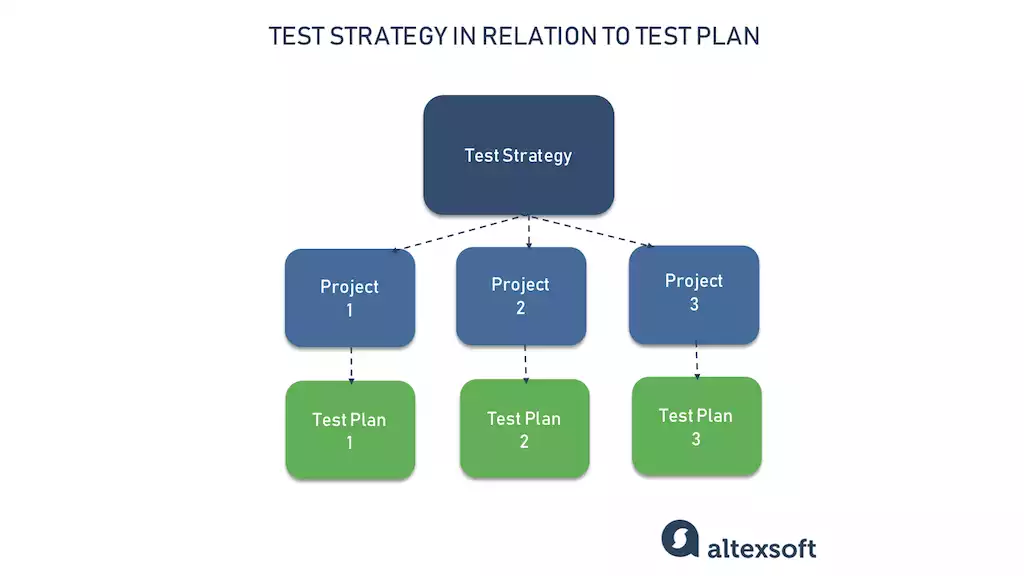 TEST STRATEGY IN RELATION TO TEST PLAN

Test Strategy

Project 1

Project 2

Project 3

Test Plan 1

Test Plan 2

Test Plan 3

altexsoft